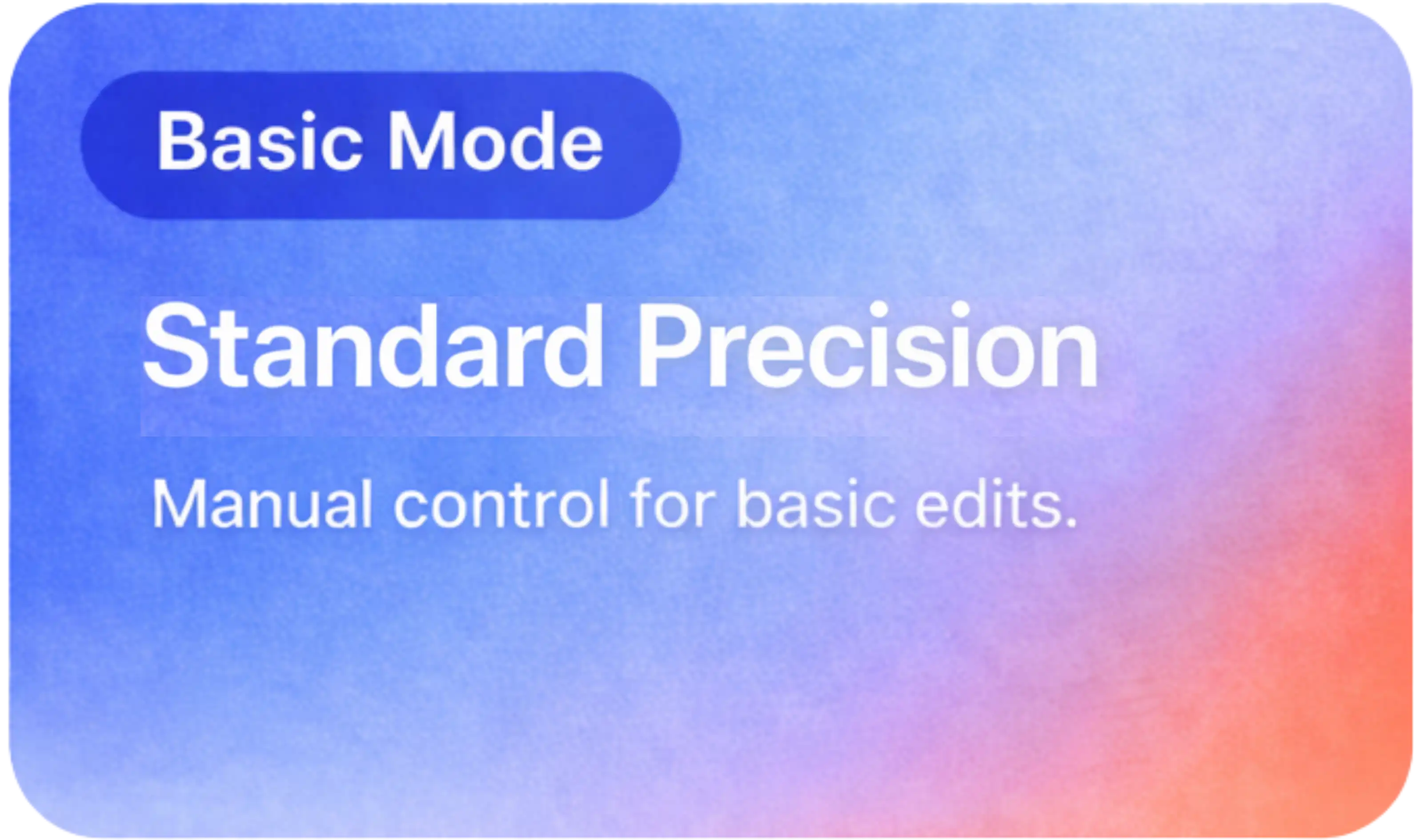 Basic Mode

Standard Precision

Manual control for basic edits.